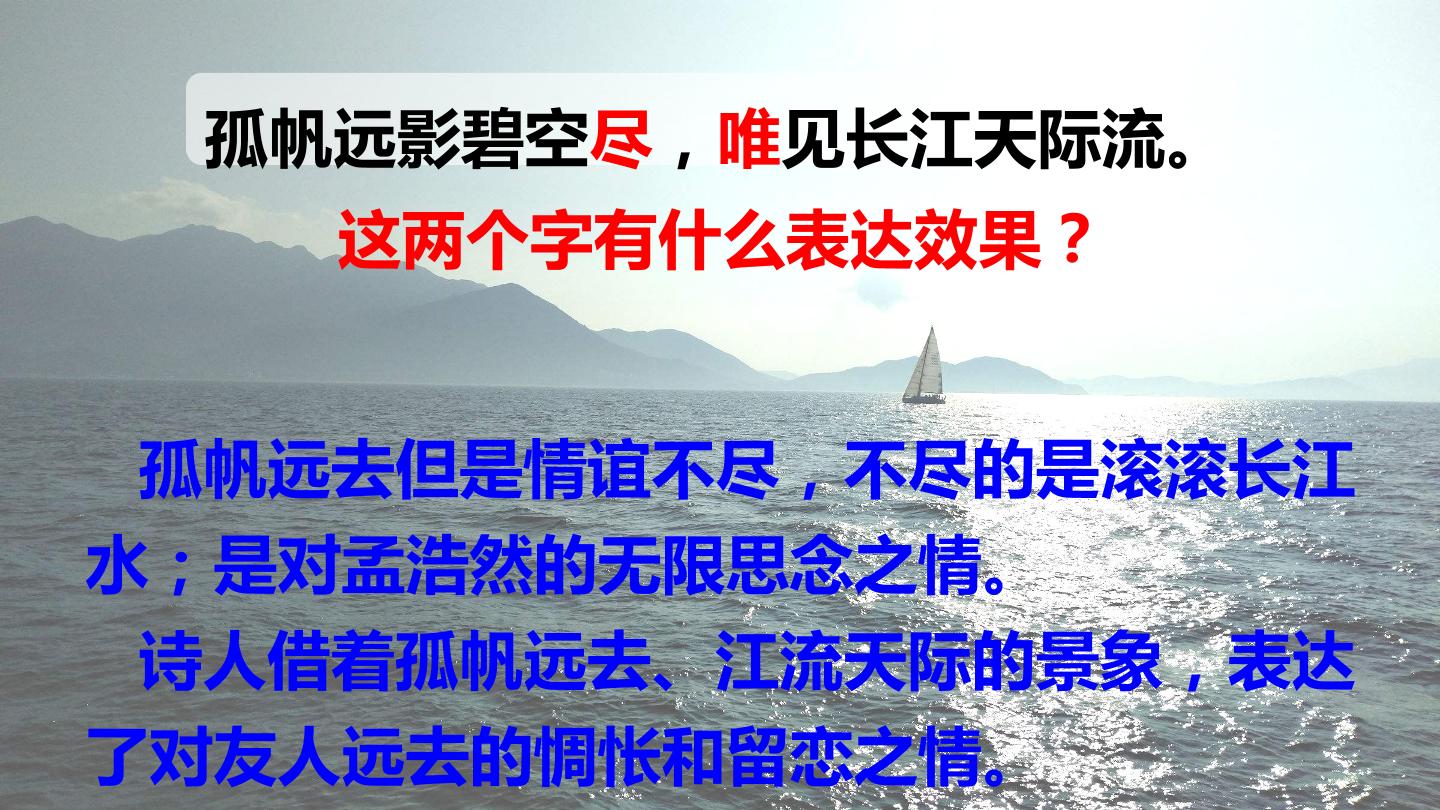 孤帆远影碧空尽，唯见长江天际流。

这两个字有什么表达效果？

孤帆远去但是情谊不尽，不尽的是滚滚长江水；是对孟浩然的无限思念之情。

诗人借着孤帆远去、江流天际的景象，表达了对友人远去的惆怅和留恋之情。